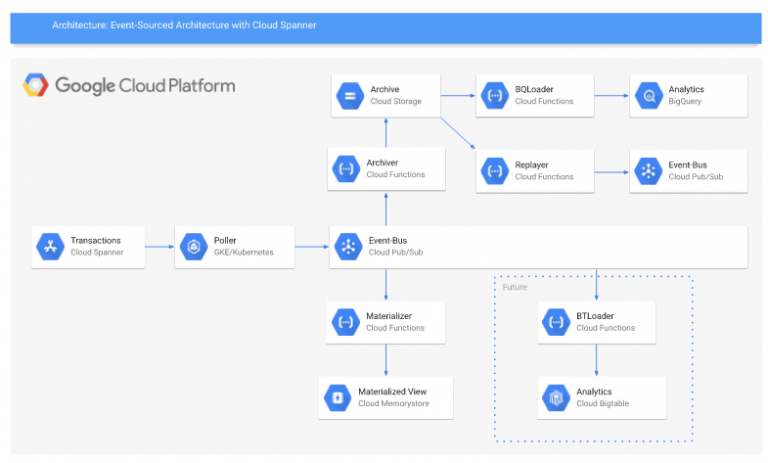 Architecture: Event-Sourced Architecture with Cloud Spanner

Google Cloud Platform

Archive
Cloud Storage

BQLoader
Cloud Functions

Analytics
BigQuery

Archiver
Cloud Functions

Replayer
Cloud Functions

Event-Bus
Cloud Pub/Sub

Transactions
Cloud Spanner

Poller
GKE/Kubernetes

Event-Bus
Cloud Pub/Sub

Future

Materializer
Cloud Functions

BTLoader
Cloud Functions

Materialized View
Cloud Memorystore

Analytics
Cloud Bigtable